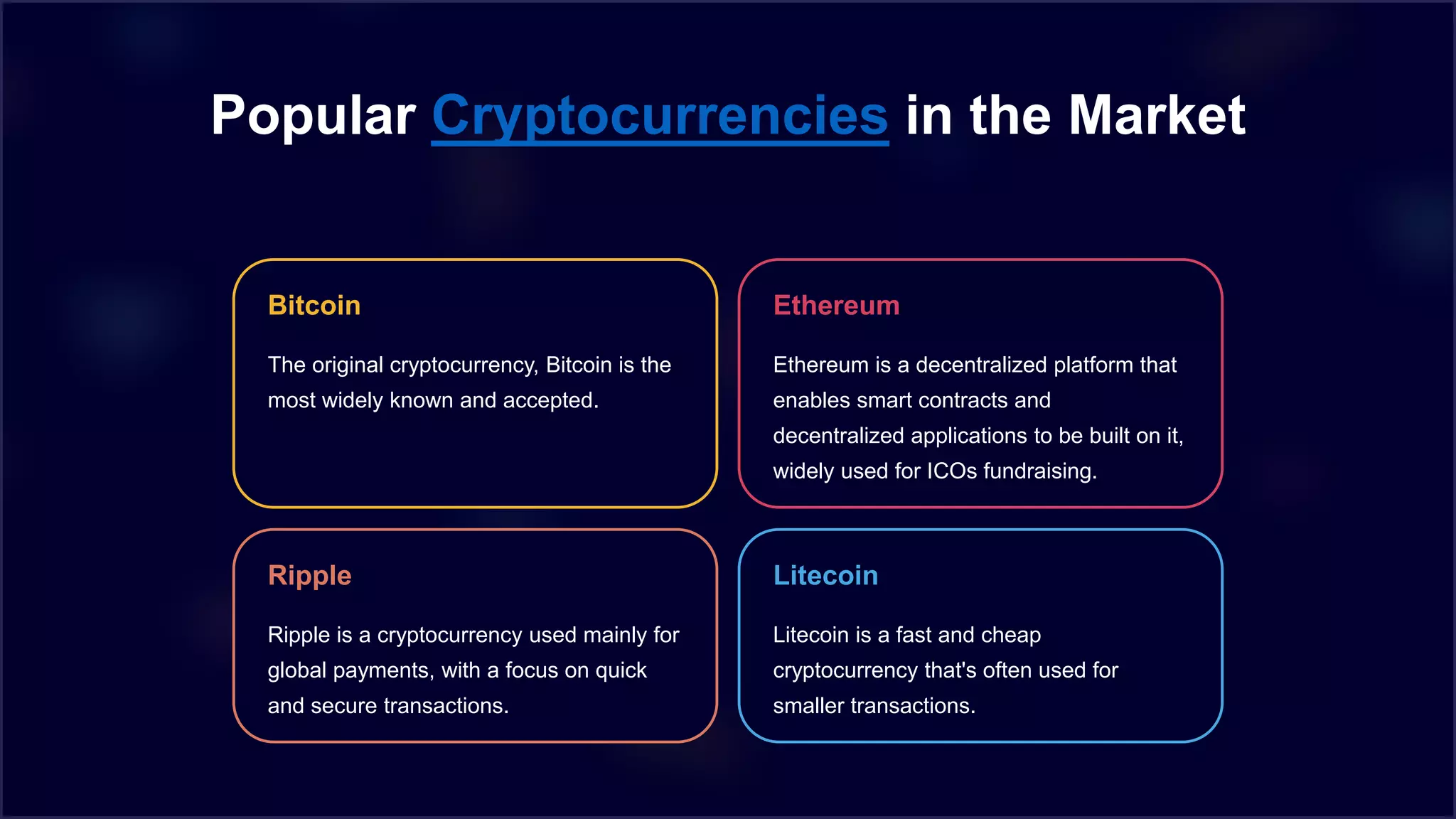 Popular Cryptocurrencies in the Market

Bitcoin

The original cryptocurrency, Bitcoin is the most widely known and accepted.

Ethereum

Ethereum is a decentralized platform that enables smart contracts and decentralized applications to be built on it, widely used for ICOs fundraising.

Ripple

Ripple is a cryptocurrency used mainly for global payments, with a focus on quick and secure transactions.

Litecoin

Litecoin is a fast and cheap cryptocurrency that's often used for smaller transactions.